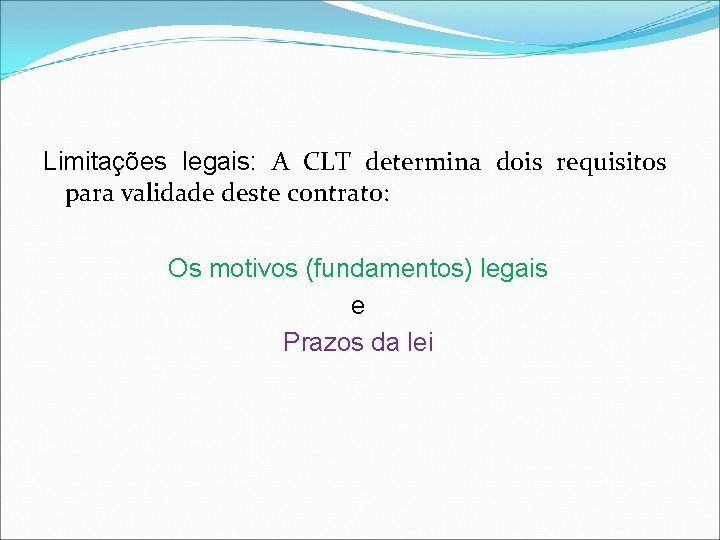 Limitações legais: A CLT determina dois requisitos para validade deste contrato:

Os motivos (fundamentos) legais
e
Prazos da lei